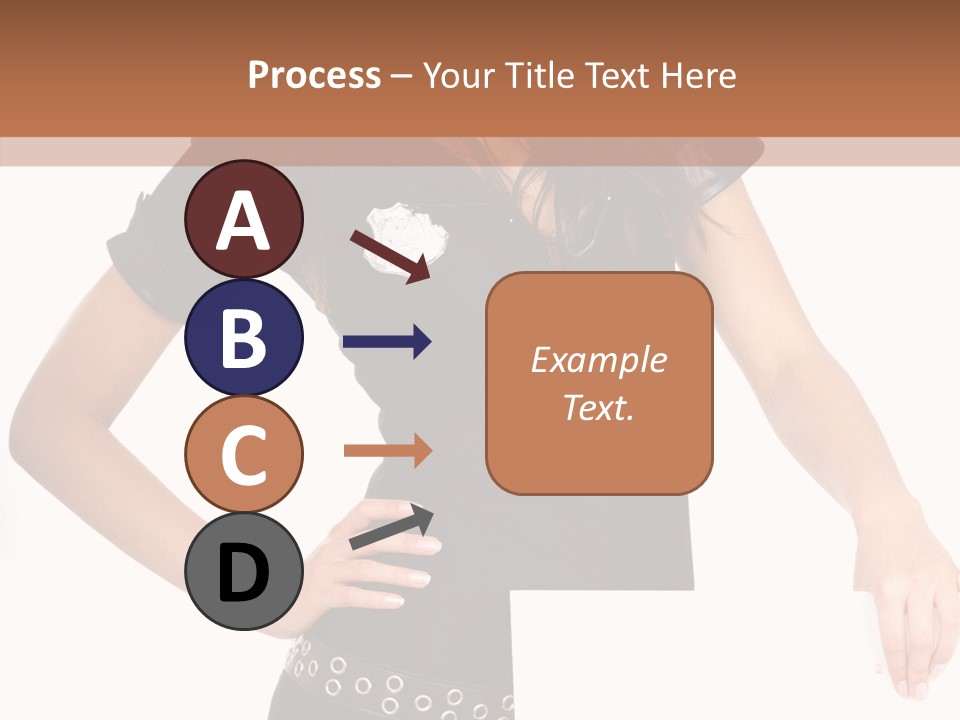 Process – Your Title Text Here

A

B

C

D

Example Text.